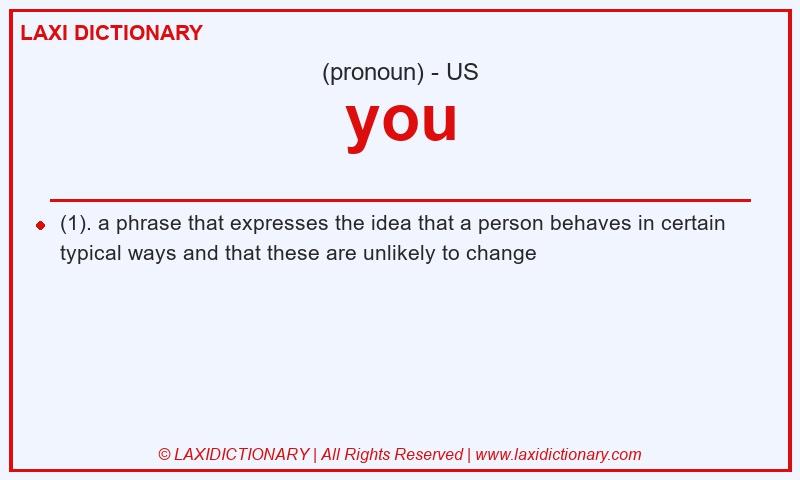 LAXI DICTIONARY

(pronoun) - US

you

(1). a phrase that expresses the idea that a person behaves in certain typical ways and that these are unlikely to change

© LAXIDICTIONARY | All Rights Reserved | www.laxidictionary.com